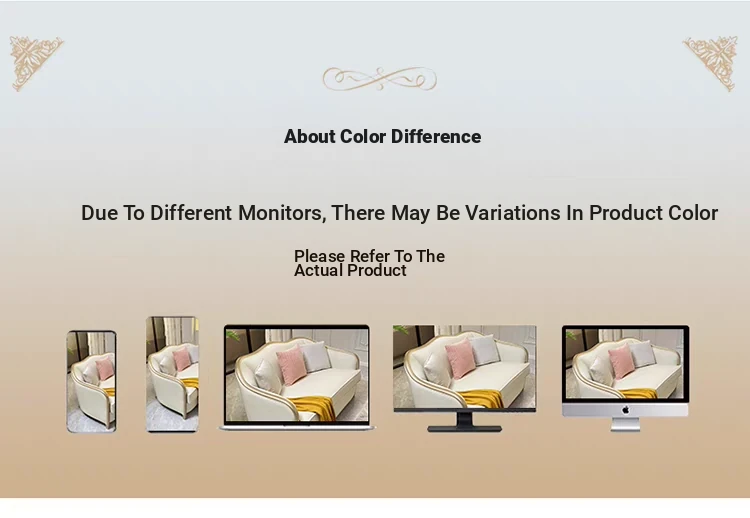 About Color Difference

Due To Different Monitors, There May Be Variations In Product Color

Please Refer To The Actual Product